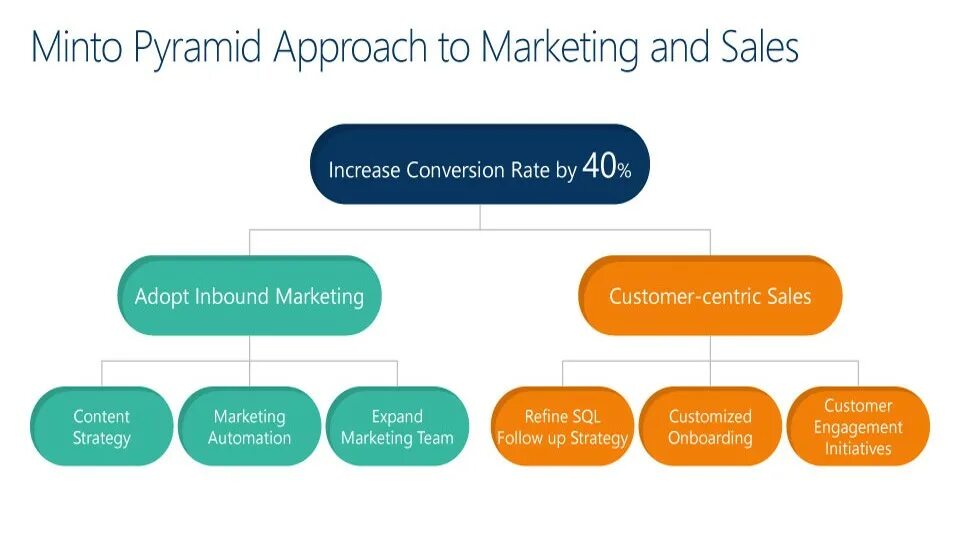 Minto Pyramid Approach to Marketing and Sales

Increase Conversion Rate by 40%

Adopt Inbound Marketing

Customer-centric Sales

Content Strategy

Marketing Automation

Expand Marketing Team

Refine SQL Follow up Strategy

Customized Onboarding

Customer Engagement Initiatives